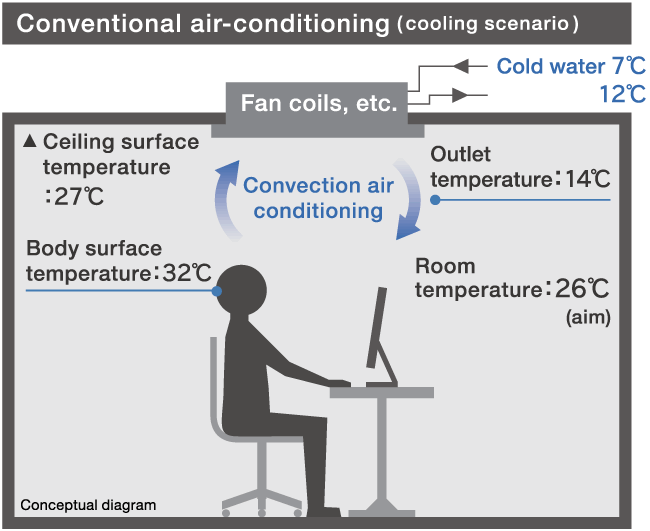 Conventional air-conditioning (cooling scenario)

Cold water 7℃

12℃

Fan coils, etc.

▲ Ceiling surface temperature :27℃

Convection air conditioning

Outlet temperature:14℃

Body surface temperature:32℃

Room temperature:26℃ (aim)

Conceptual diagram